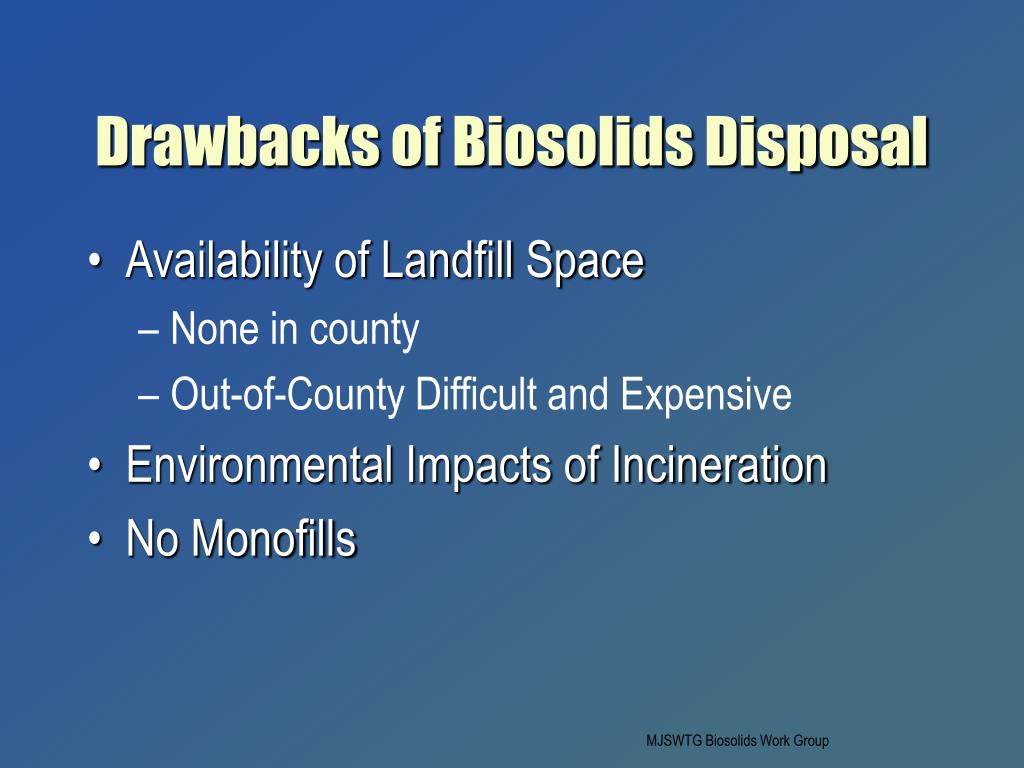 Drawbacks of Biosolids Disposal

• Availability of Landfill Space
– None in county
– Out-of-County Difficult and Expensive
• Environmental Impacts of Incineration
• No Monofills

MJSWTG Biosolids Work Group